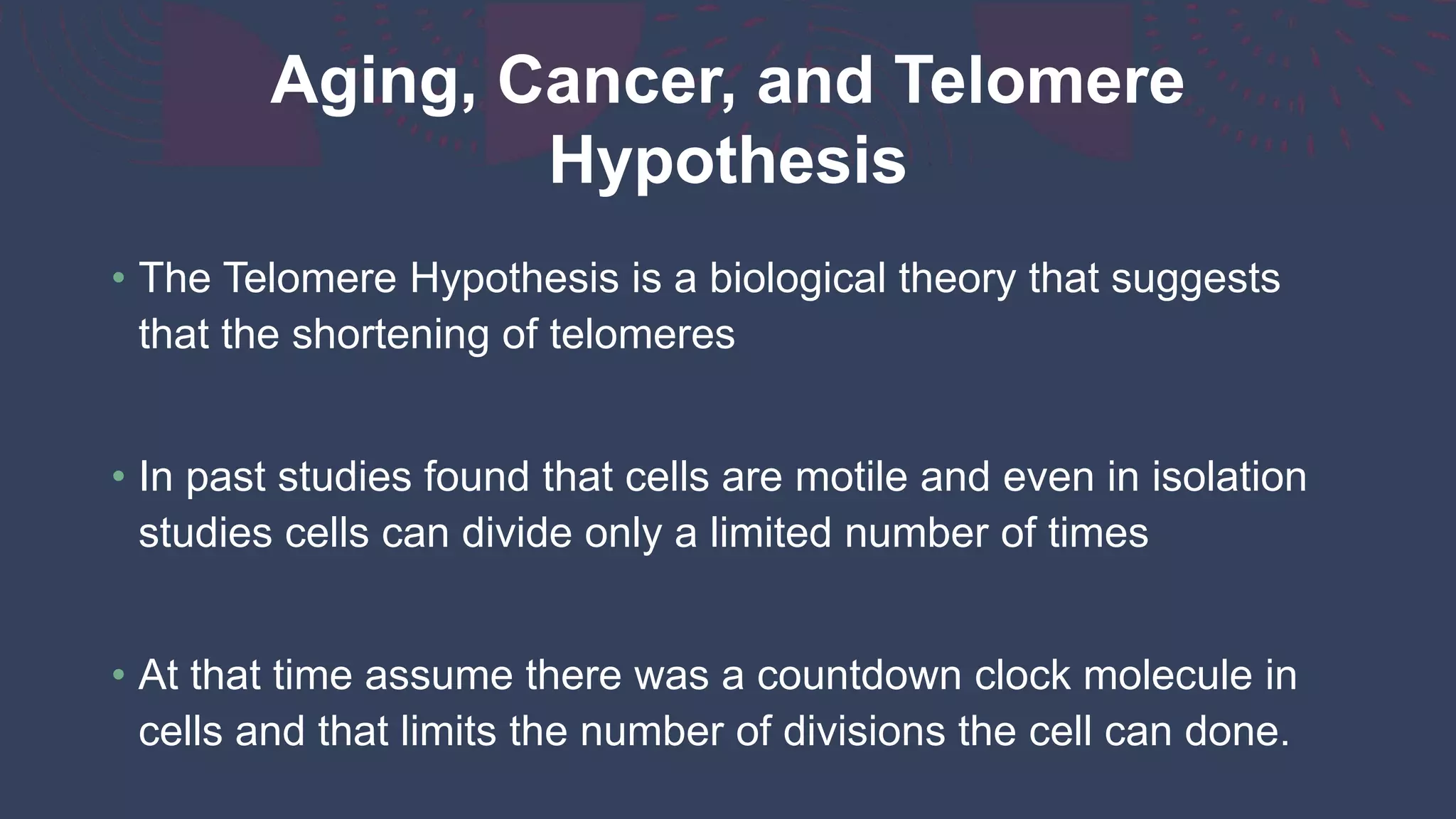 Aging, Cancer, and Telomere Hypothesis

• The Telomere Hypothesis is a biological theory that suggests that the shortening of telomeres

• In past studies found that cells are motile and even in isolation studies cells can divide only a limited number of times

• At that time assume there was a countdown clock molecule in cells and that limits the number of divisions the cell can done.